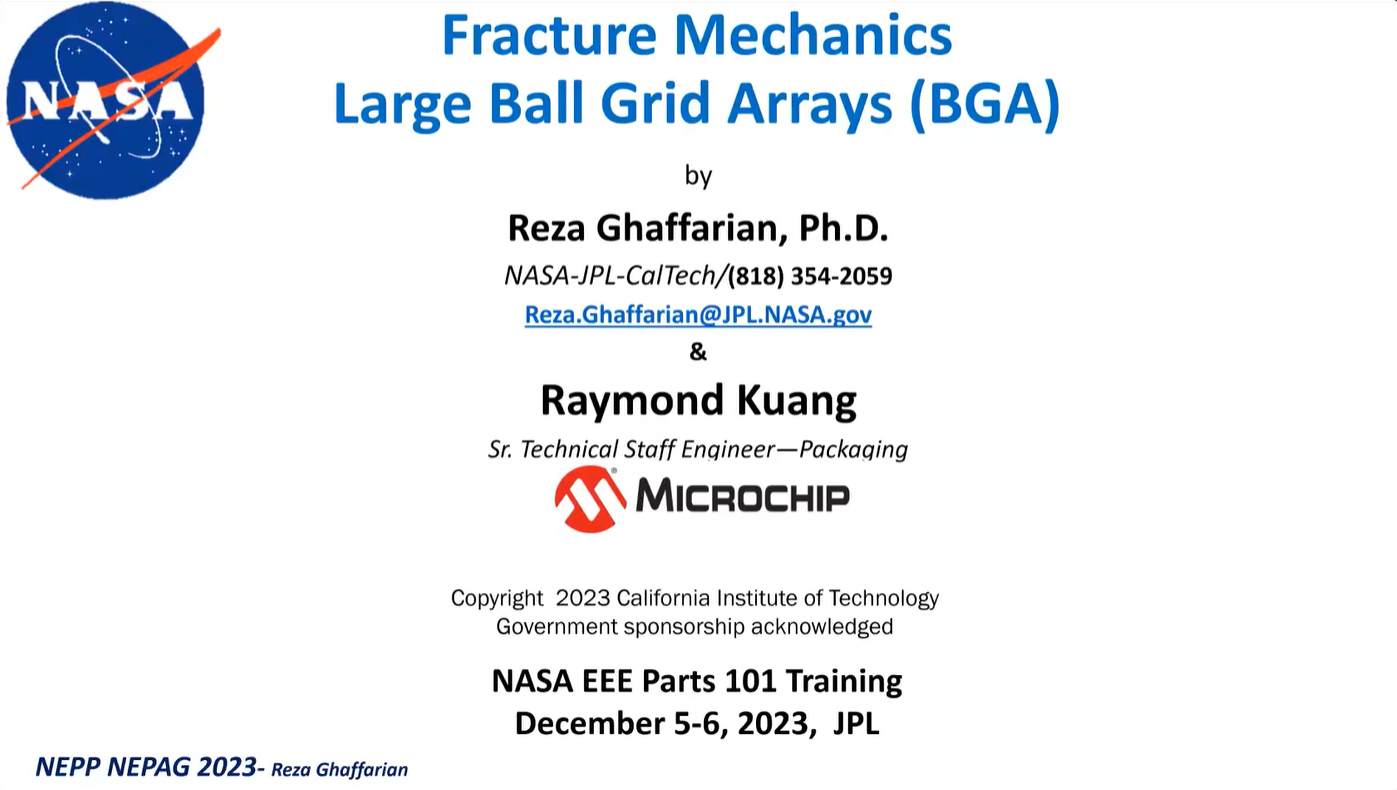 NASA

Fracture Mechanics
Large Ball Grid Arrays (BGA)

by

Reza Ghaffarian, Ph.D.

NASA-JPL-CalTech/(818) 354-2059

Reza.Ghaffarian@JPL.NASA.gov

&

Raymond Kuang

Sr. Technical Staff Engineer—Packaging

MICROCHIP

Copyright 2023 California Institute of Technology
Government sponsorship acknowledged

NASA EEE Parts 101 Training
December 5-6, 2023, JPL

NEPP NEPAG 2023- Reza Ghaffarian